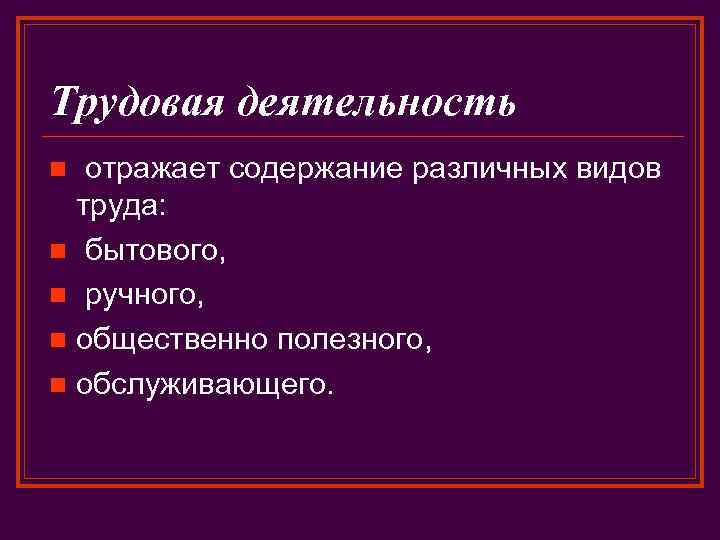 Трудовая деятельность

- отражает содержание различных видов труда:
- бытового,
- ручного,
- общественно полезного,
- обслуживающего.